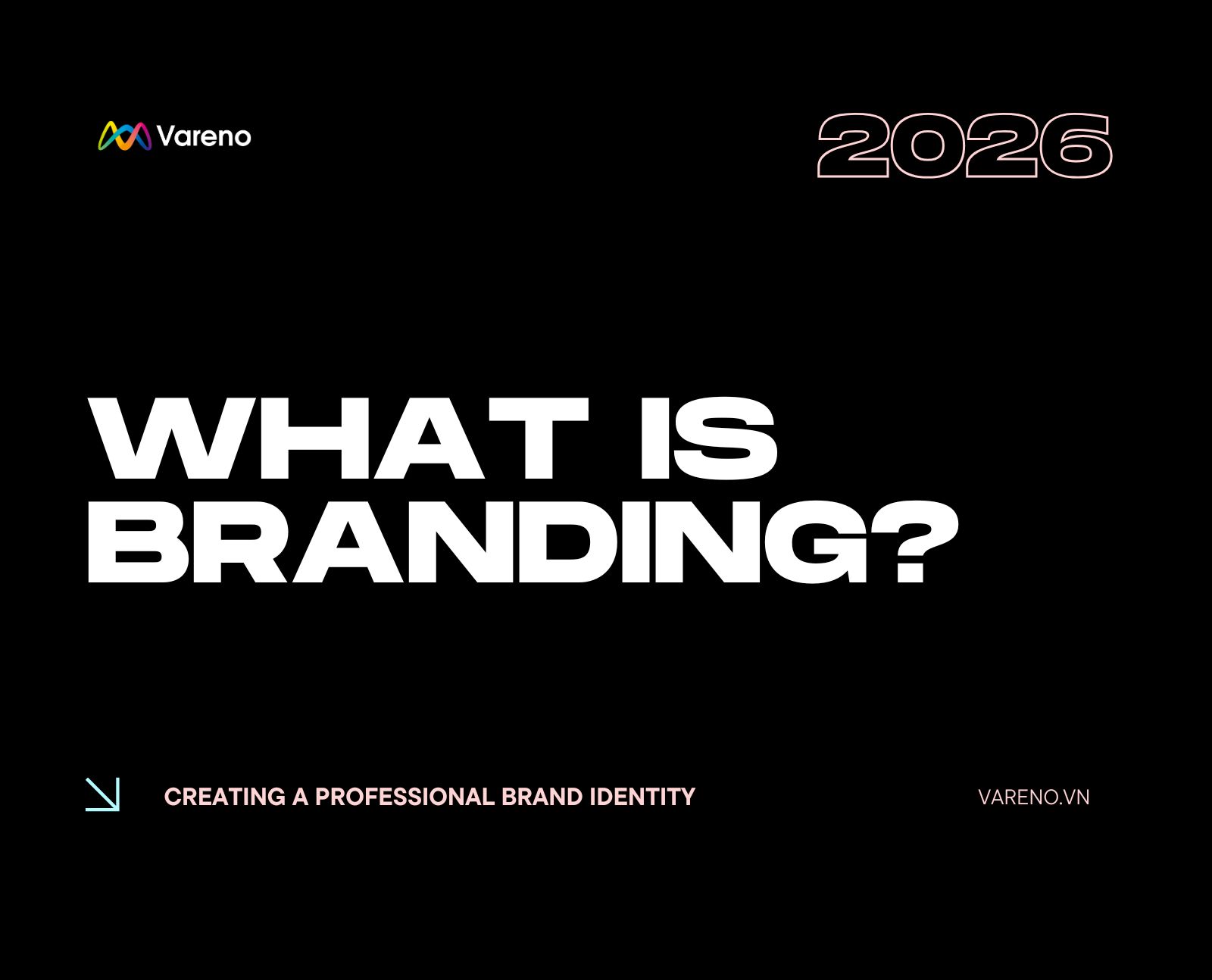 Vareno

2026

WHAT IS BRANDING?

CREATING A PROFESSIONAL BRAND IDENTITY

VARENO.VN